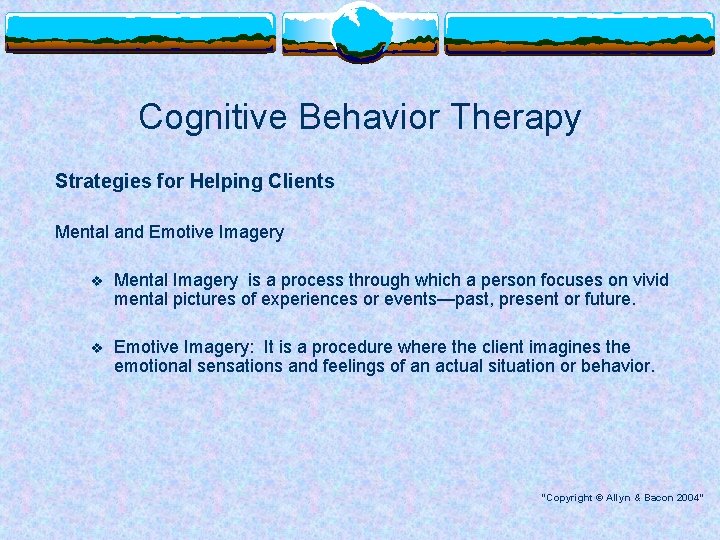 Cognitive Behavior Therapy

Strategies for Helping Clients

Mental and Emotive Imagery

❖ Mental Imagery is a process through which a person focuses on vivid mental pictures of experiences or events—past, present or future.

❖ Emotive Imagery: It is a procedure where the client imagines the emotional sensations and feelings of an actual situation or behavior.

"Copyright © Allyn & Bacon 2004"